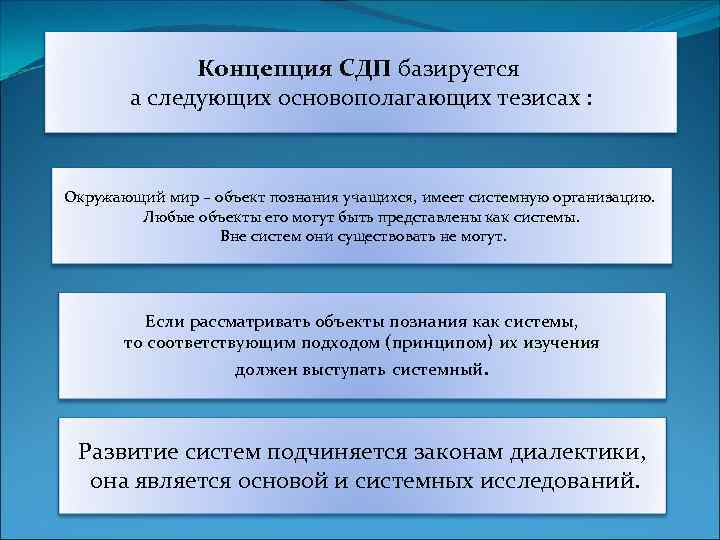 Концепция СДП базируется
а следующих основополагающих тезисах :

Окружающий мир – объект познания учащихся, имеет системную организацию. Любые объекты его могут быть представлены как системы. Вне систем они существовать не могут.

Если рассматривать объекты познания как системы, то соответствующим подходом (принципом) их изучения должен выступать системный.

Развитие систем подчиняется законам диалектики, она является основой и системных исследований.